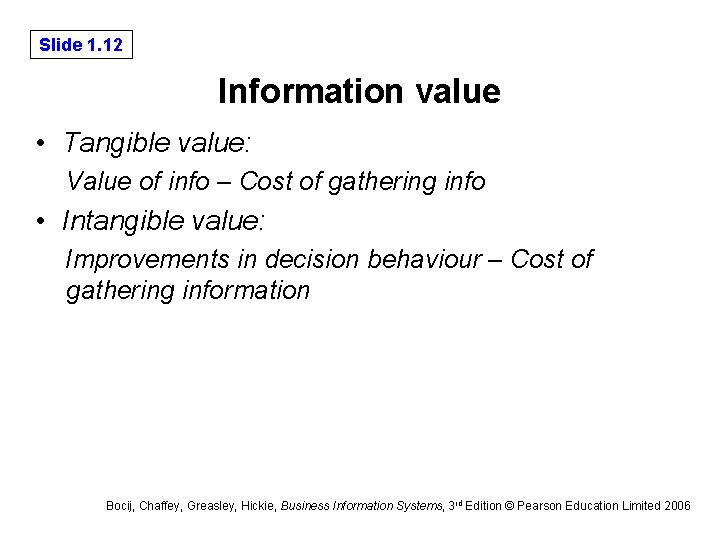 Slide 1.12

Information value

• Tangible value:

Value of info – Cost of gathering info

• Intangible value:

Improvements in decision behaviour – Cost of gathering information

Bocij, Chaffey, Greasley, Hickie, Business Information Systems, 3rd Edition © Pearson Education Limited 2006